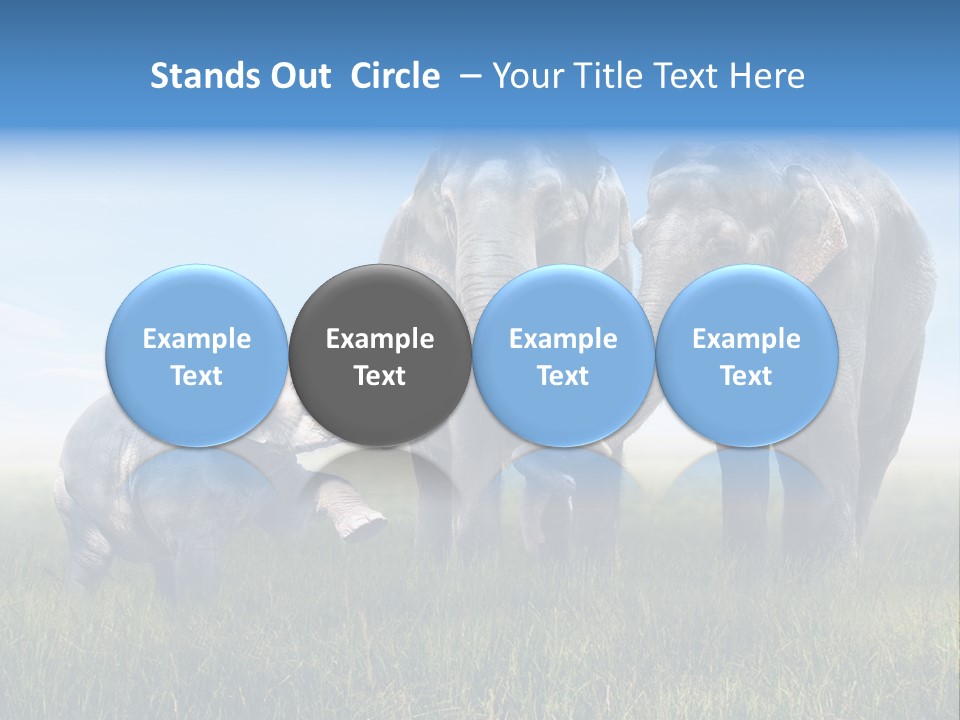 Stands Out Circle – Your Title Text Here

Example Text

Example Text

Example Text

Example Text